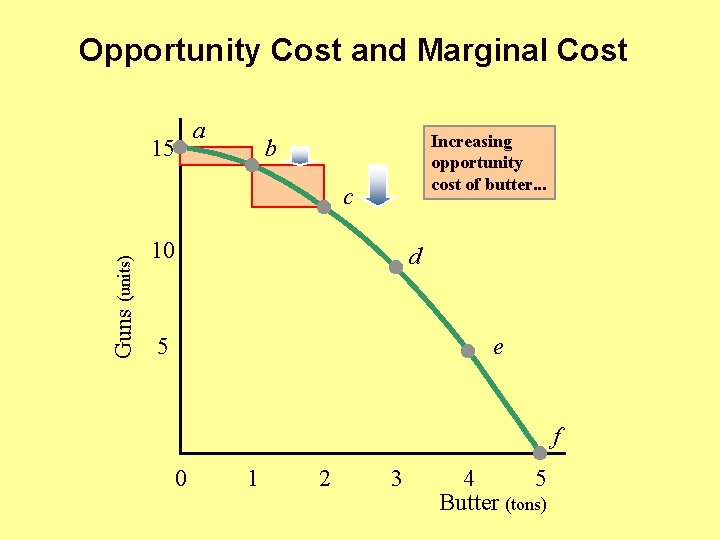 Opportunity Cost and Marginal Cost

Increasing opportunity cost of butter...

Guns (units)

15
10
5

a
b
c
d
e
f

0 1 2 3 4 5

Butter (tons)